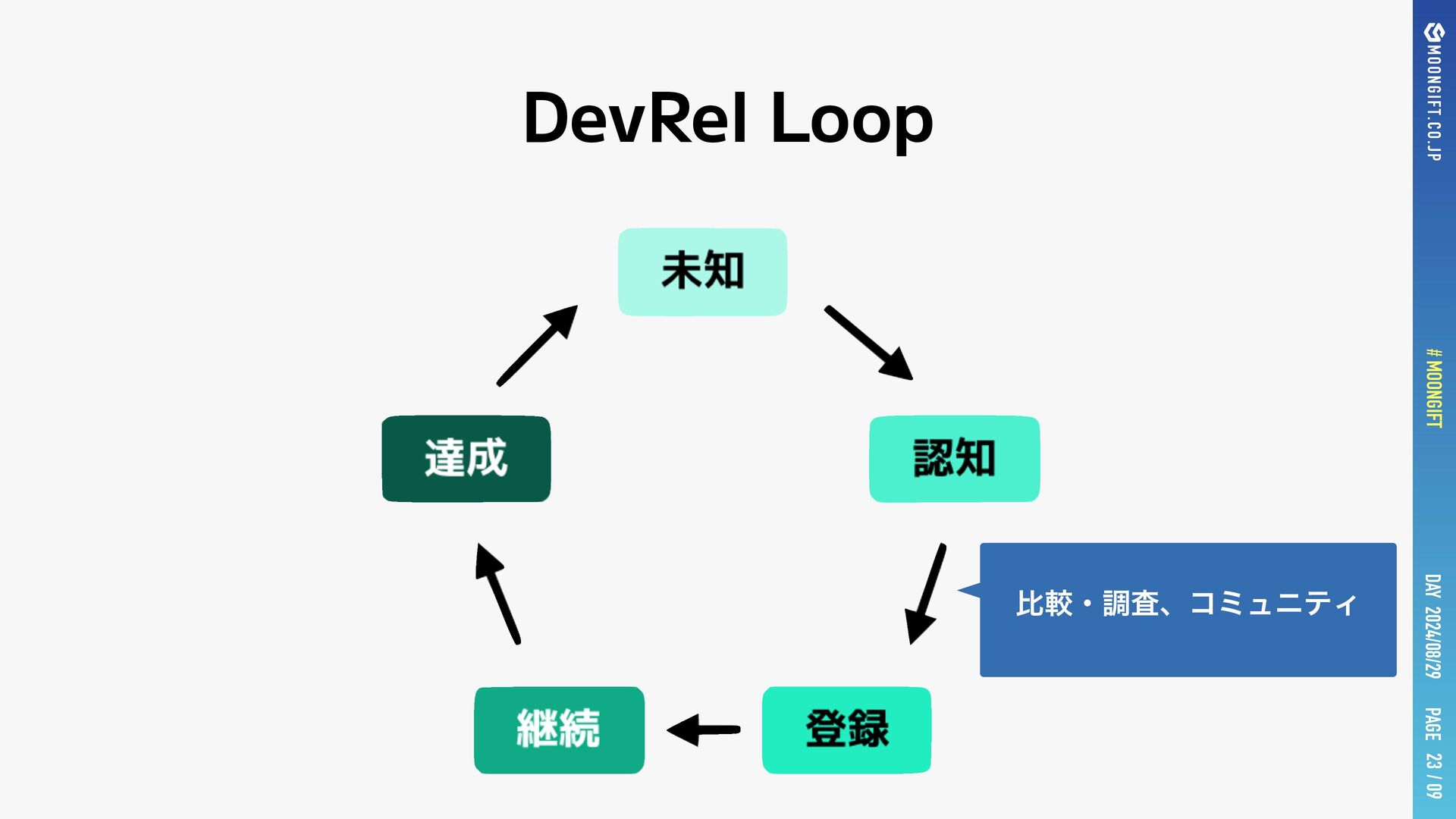 DevRel Loop

未知

認知

比較・調査、コミュニティ

登録

継続

達成

MOONGIFT.CO.JP

# MOONGIFT

DAY 2024/08/29

PAGE 23 / 09